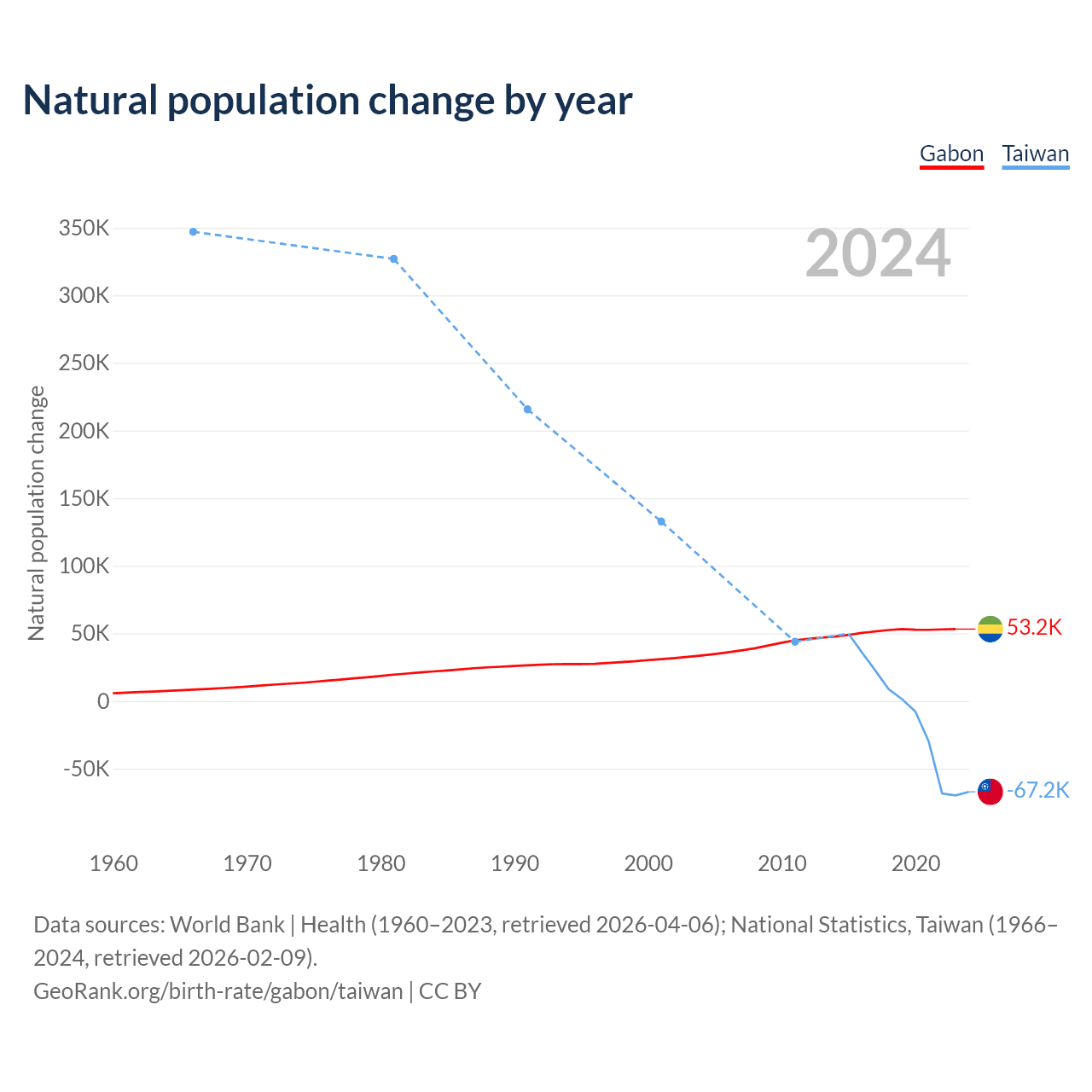 Natural population change by year

Gabon Taiwan

2024

Natural population change

350K
300K
250K
200K
150K
100K
50K
0
-50K

53.2K
-67.2K

1960 1970 1980 1990 2000 2010 2020

Data sources: World Bank | Health (1960–2023, retrieved 2026-04-06); National Statistics, Taiwan (1966–2024, retrieved 2026-02-09).
GeoRank.org/birth-rate/gabon/taiwan | CC BY